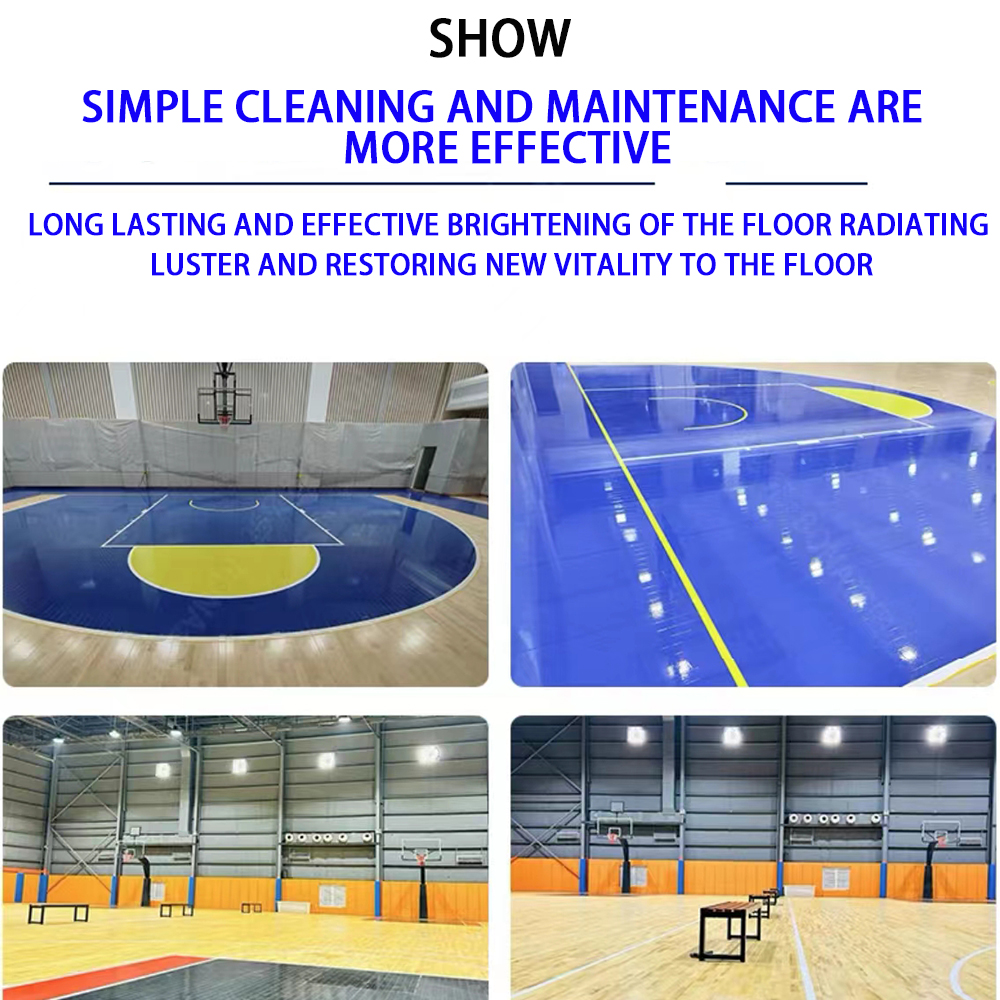 SHOW

SIMPLE CLEANING AND MAINTENANCE ARE MORE EFFECTIVE

LONG LASTING AND EFFECTIVE BRIGHTENING OF THE FLOOR RADIATING LUSTER AND RESTORING NEW VITALITY TO THE FLOOR